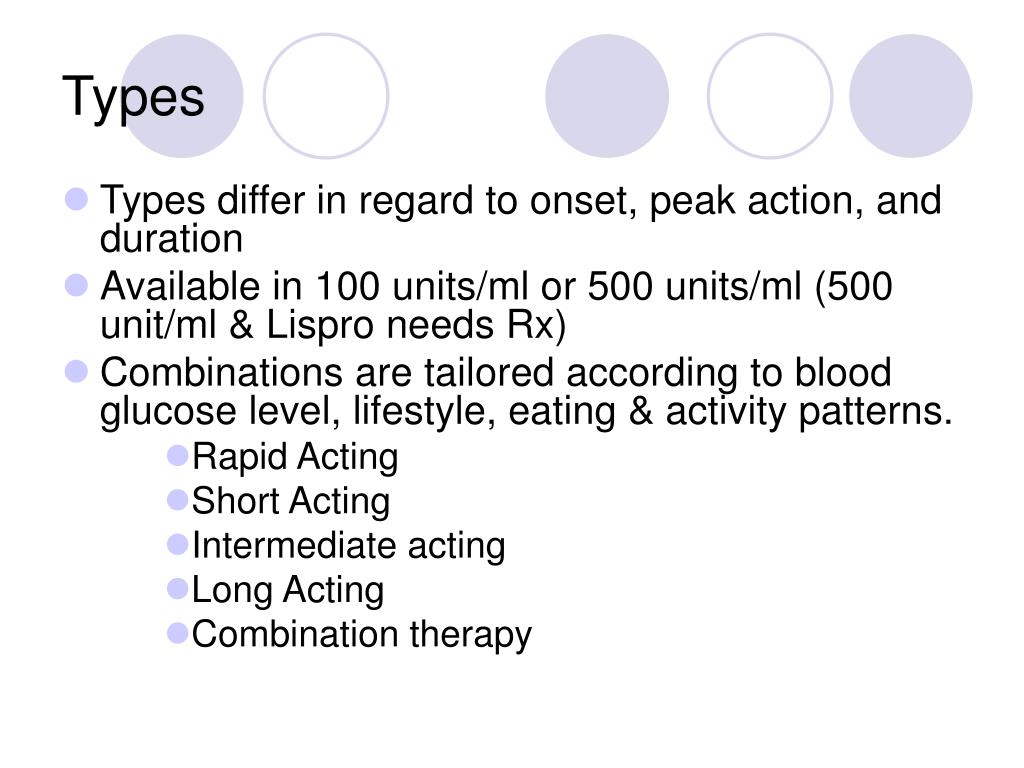 Types

- Types differ in regard to onset, peak action, and duration
- Available in 100 units/ml or 500 units/ml (500 unit/ml & Lispro needs Rx)
- Combinations are tailored according to blood glucose level, lifestyle, eating & activity patterns.
  - Rapid Acting
  - Short Acting
  - Intermediate acting
  - Long Acting
  - Combination therapy